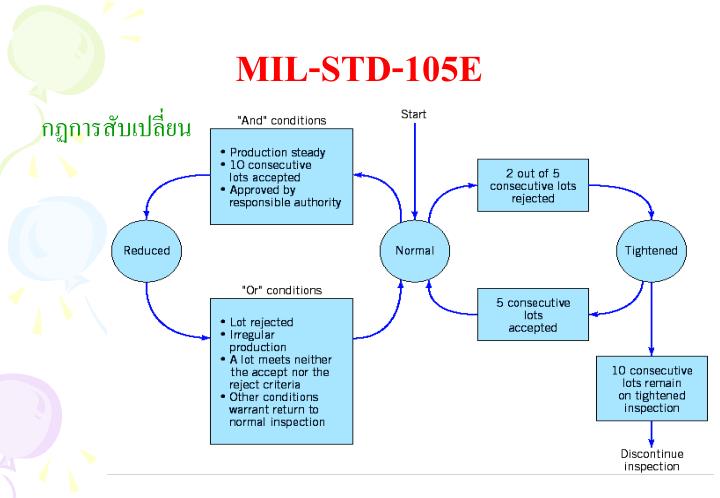 MIL-STD-105E

กฎการสับเปลี่ยน

"And" conditions

• Production steady
• 10 consecutive lots accepted
• Approved by responsible authority

Start

2 out of 5 consecutive lots rejected

Reduced

Normal

Tightened

"Or" conditions

• Lot rejected
• Irregular production
• A lot meets neither the accept nor the reject criteria
• Other conditions warrant return to normal inspection

5 consecutive lots accepted

10 consecutive lots remain on tightened inspection

Discontinue inspection